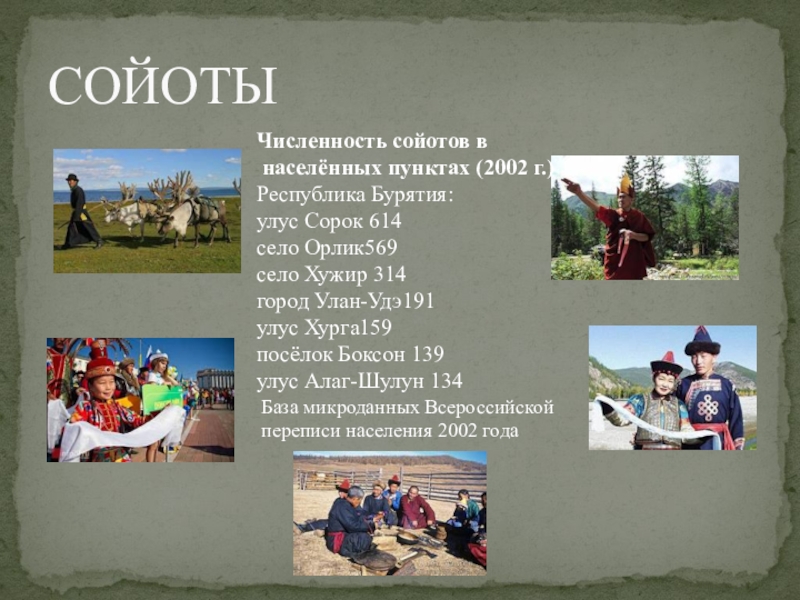 СОЙОТЫ

Численность сойотов в населённых пунктах (2002 г.)
Республика Бурятия:
улус Сорок 614
село Орлик569
село Хужир 314
город Улан-Удэ191
улус Хурга159
посёлок Боксон 139
улус Алаг-Шулун 134
База микроданных Всероссийской переписи населения 2002 года